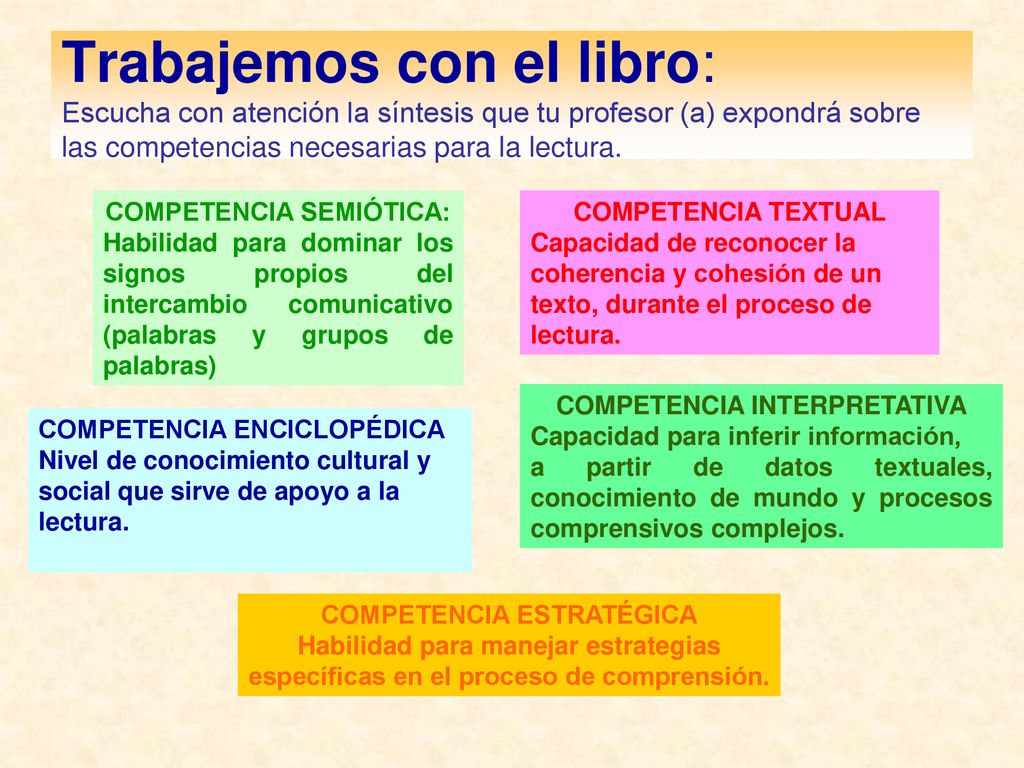 Trabajemos con el libro:
Escucha con atención la síntesis que tu profesor (a) expondrá sobre las competencias necesarias para la lectura.

COMPETENCIA SEMIÓTICA:
Habilidad para dominar los signos propios del intercambio comunicativo (palabras y grupos de palabras)

COMPETENCIA TEXTUAL
Capacidad de reconocer la coherencia y cohesión de un texto, durante el proceso de lectura.

COMPETENCIA ENCICLOPÉDICA
Nivel de conocimiento cultural y social que sirve de apoyo a la lectura.

COMPETENCIA INTERPRETATIVA
Capacidad para inferir información, a partir de datos textuales, conocimiento de mundo y procesos comprensivos complejos.

COMPETENCIA ESTRATÉGICA
Habilidad para manejar estrategias específicas en el proceso de comprensión.